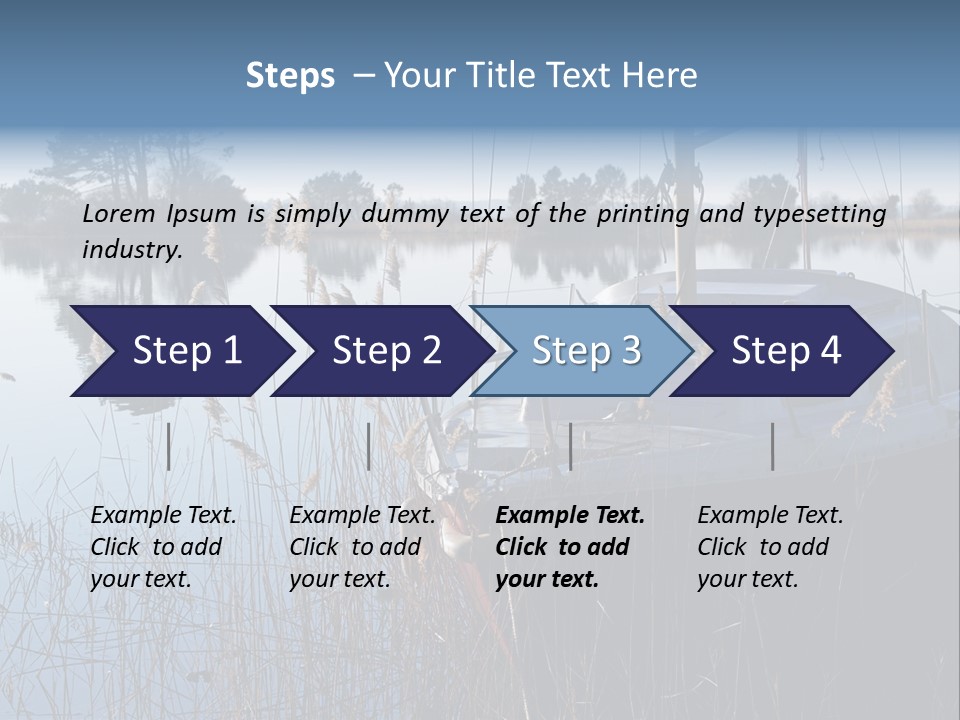 Steps – Your Title Text Here

Lorem Ipsum is simply dummy text of the printing and typesetting industry.

Step 1

Step 2

Step 3

Step 4

Example Text. Click to add your text.

Example Text. Click to add your text.

Example Text. Click to add your text.

Example Text. Click to add your text.